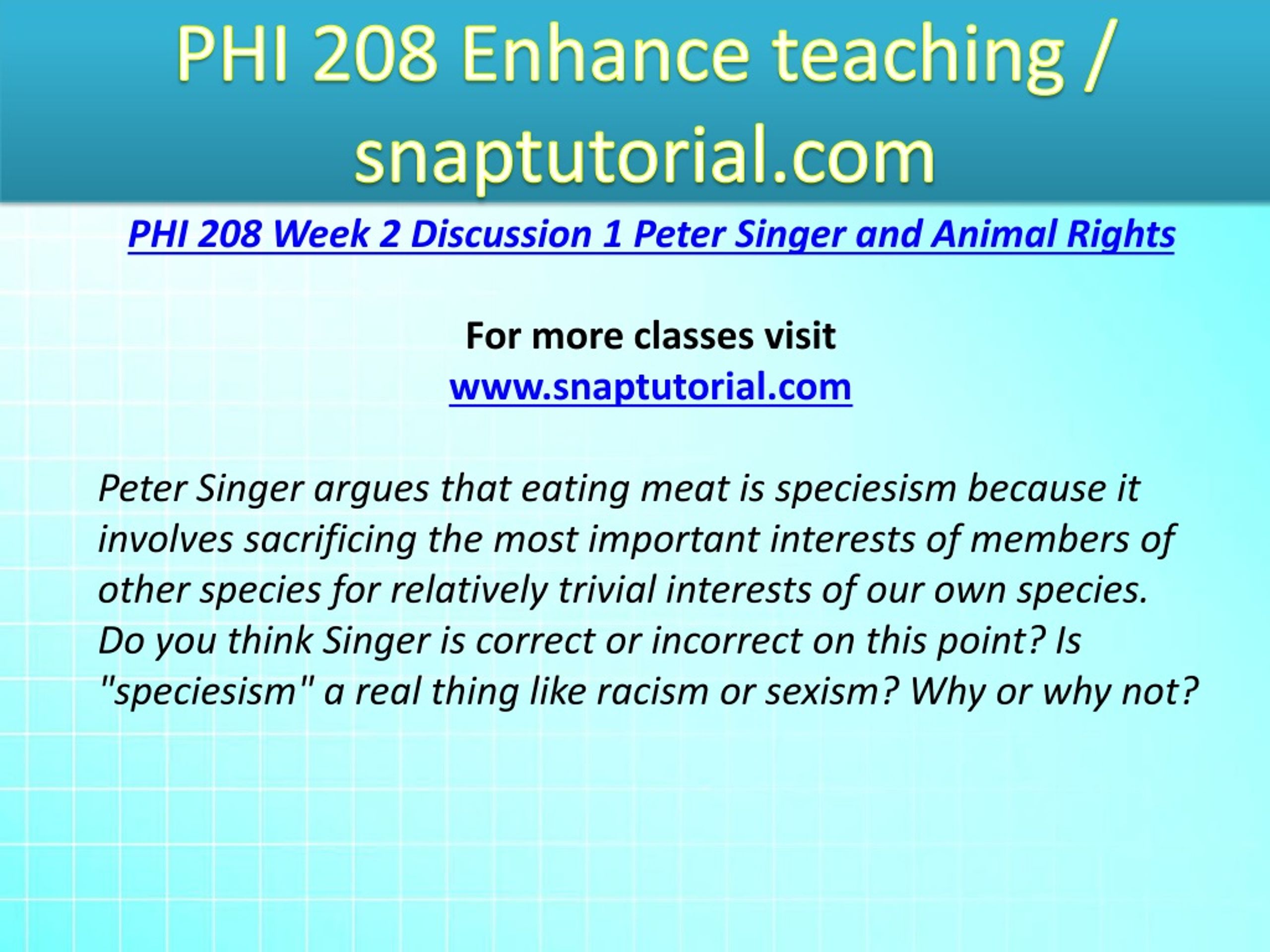 PHI 208 Enhance teaching / snaptutorial.com

PHI 208 Week 2 Discussion 1 Peter Singer and Animal Rights

For more classes visit
www.snaptutorial.com

Peter Singer argues that eating meat is speciesism because it involves sacrificing the most important interests of members of other species for relatively trivial interests of our own species. Do you think Singer is correct or incorrect on this point? Is "speciesism" a real thing like racism or sexism? Why or why not?